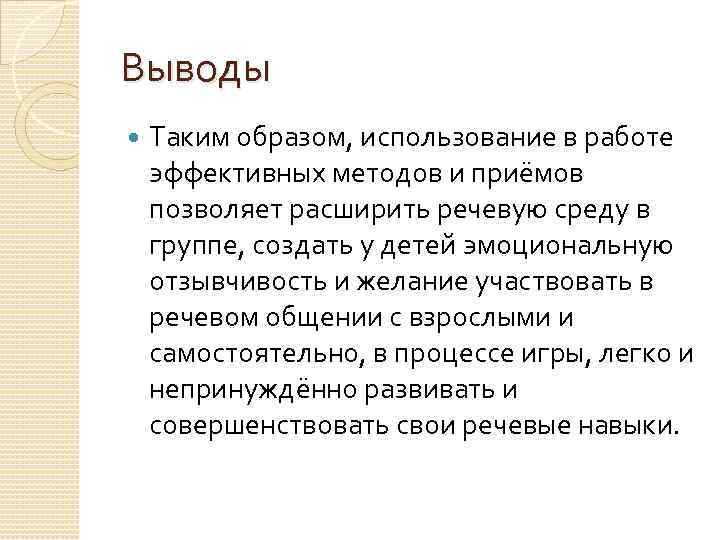 Выводы

Таким образом, использование в работе эффективных методов и приёмов позволяет расширить речевую среду в группе, создать у детей эмоциональную отзывчивость и желание участвовать в речевом общении с взрослыми и самостоятельно, в процессе игры, легко и непринуждённо развивать и совершенствовать свои речевые навыки.